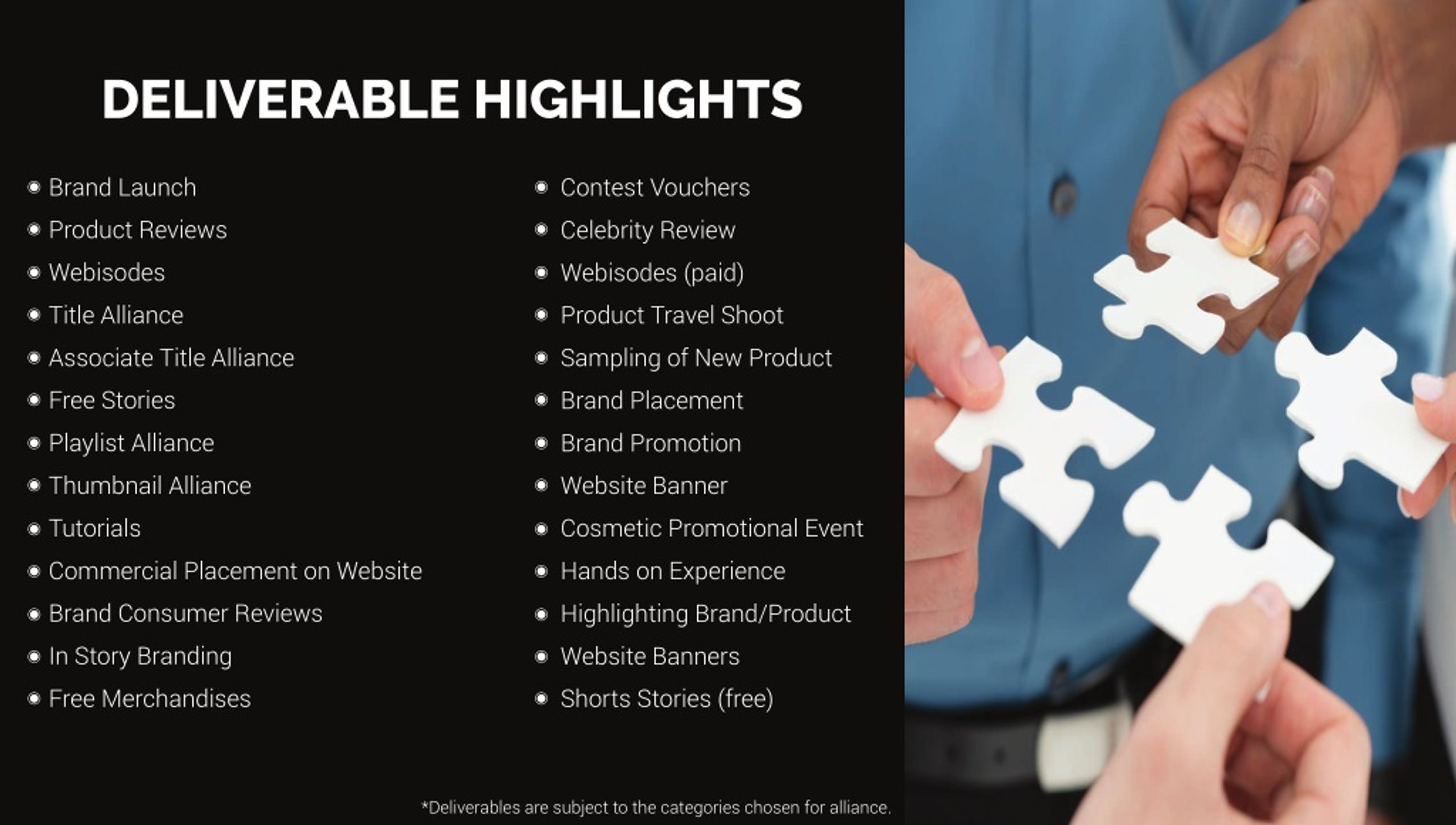 DELIVERABLE HIGHLIGHTS

- Brand Launch
- Product Reviews
- Webisodes
- Title Alliance
- Associate Title Alliance
- Free Stories
- Playlist Alliance
- Thumbnail Alliance
- Tutorials
- Commercial Placement on Website
- Brand Consumer Reviews
- In Story Branding
- Free Merchandises

- Contest Vouchers
- Celebrity Review
- Webisodes (paid)
- Product Travel Shoot
- Sampling of New Product
- Brand Placement
- Brand Promotion
- Website Banner
- Cosmetic Promotional Event
- Hands on Experience
- Highlighting Brand/Product
- Website Banners
- Shorts Stories (free)

*Deliverables are subject to the categories chosen for alliance.